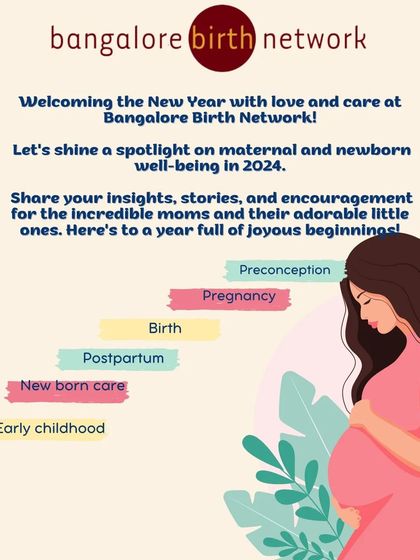 bangalore birth network

Welcoming the New Year with love and care at Bangalore Birth Network!

Let's shine a spotlight on maternal and newborn well-being in 2024.

Share your insights, stories, and encouragement for the incredible moms and their adorable little ones. Here's to a year full of joyous beginnings!

Preconception

Pregnancy

Birth

Postpartum

New born care

Early childhood